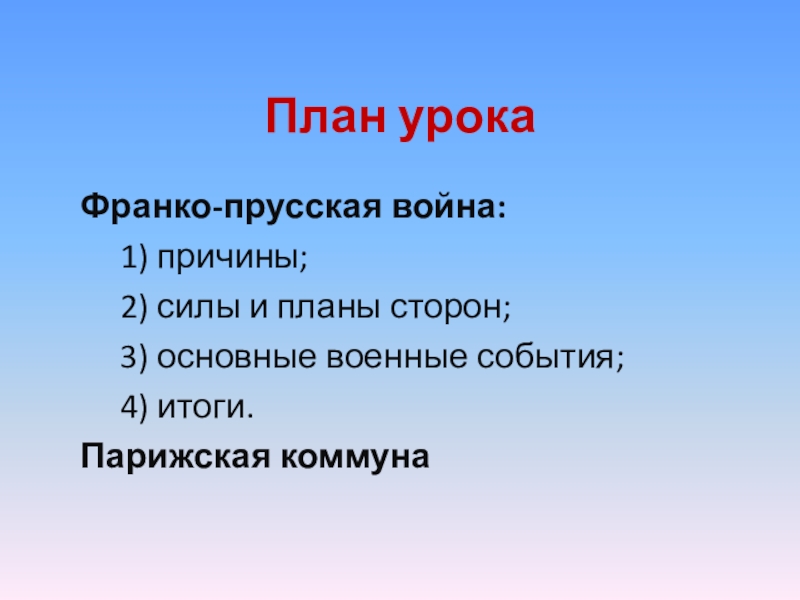 План урока

Франко-прусская война:

1) причины;

2) силы и планы сторон;

3) основные военные события;

4) итоги.

Парижская коммуна